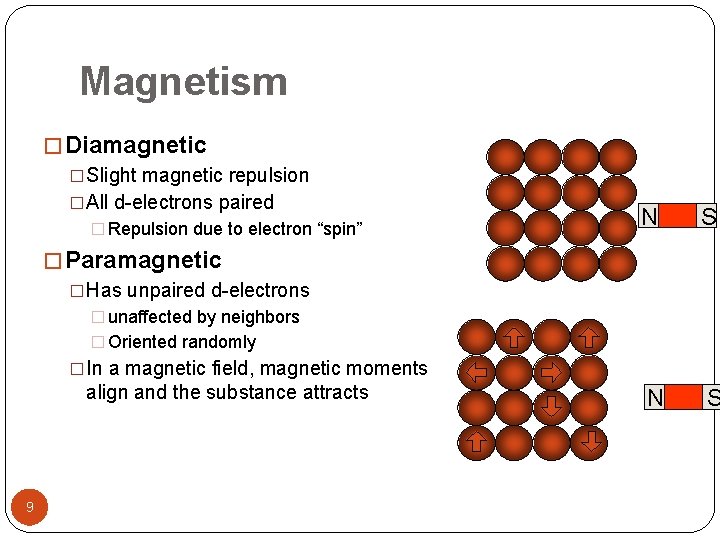 Magnetism

□ Diamagnetic

□ Slight magnetic repulsion

□ All d-electrons paired

□ Repulsion due to electron “spin”

□ Paramagnetic

□ Has unpaired d-electrons

□ unaffected by neighbors

□ Oriented randomly

□ In a magnetic field, magnetic moments align and the substance attracts

N S

N S

9